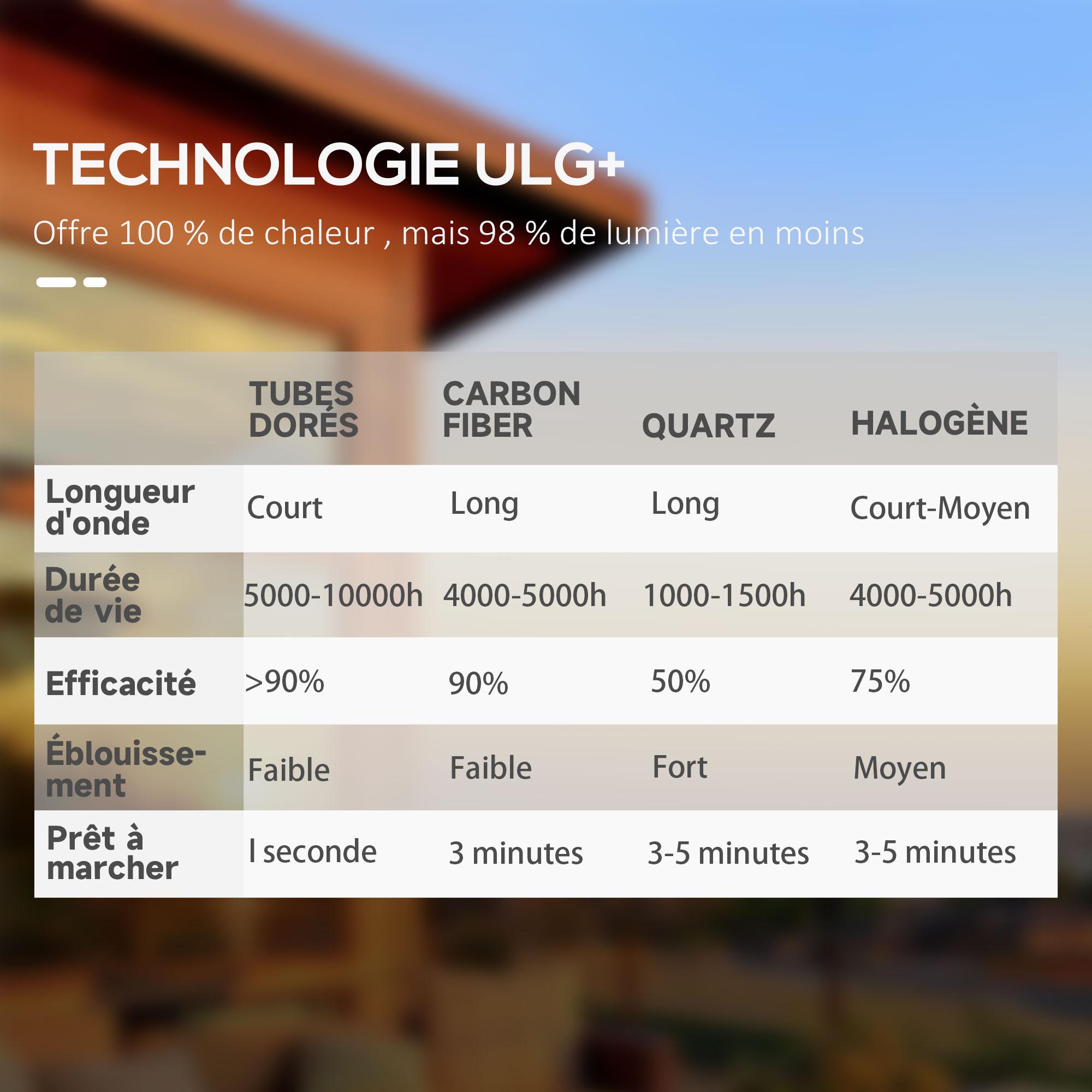 TECHNOLOGIE ULG+

Offre 100 % de chaleur , mais 98 % de lumière en moins

| | TUBES DORÉS | CARBON FIBER | QUARTZ | HALOGÈNE |
|---|---|---|---|---|
| Longueur d'onde | Court | Long | Long | Court-Moyen |
| Durée de vie | 5000-10000h | 4000-5000h | 1000-1500h | 4000-5000h |
| Efficacité | >90% | 90% | 50% | 75% |
| Éblouissement | Faible | Faible | Fort | Moyen |
| Prêt à marcher | l seconde | 3 minutes | 3-5 minutes | 3-5 minutes |